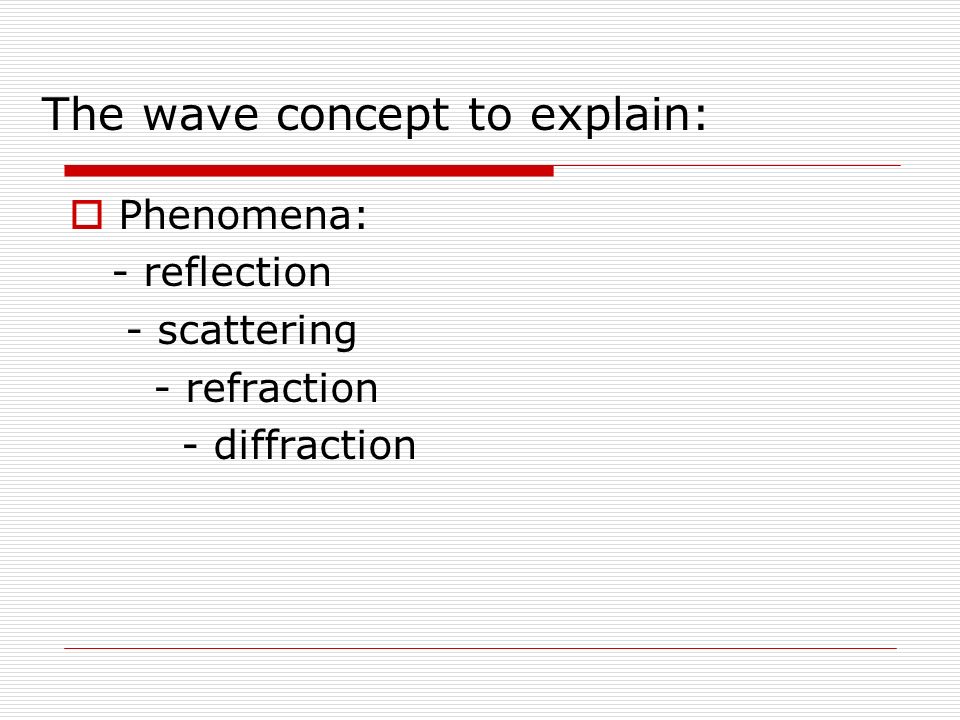 The wave concept to explain:

Phenomena:
- reflection
- scattering
- refraction
- diffraction